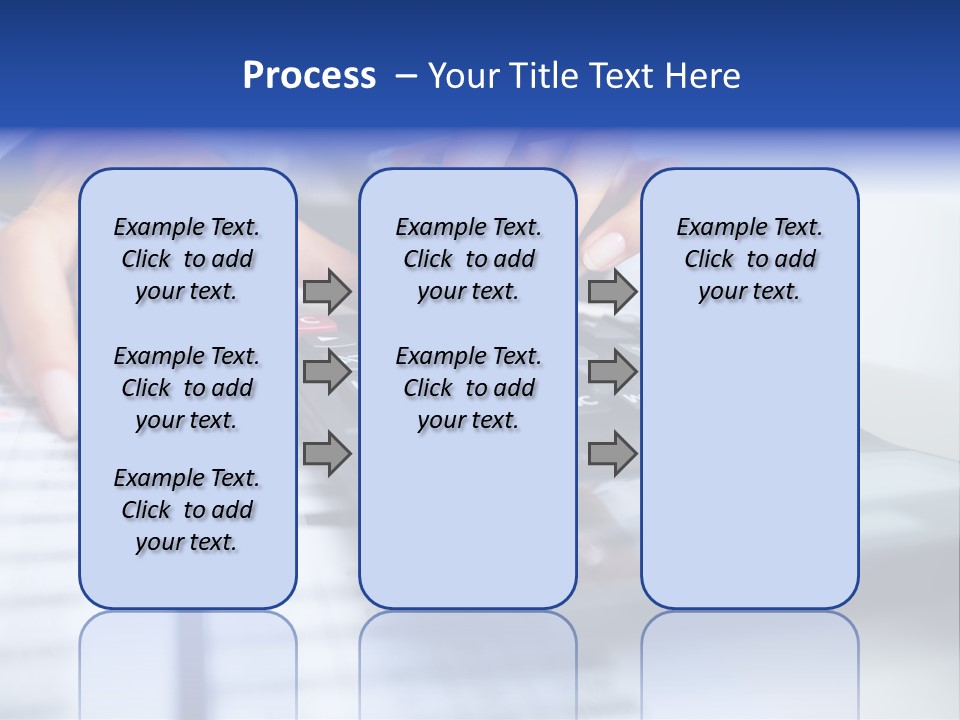 Process – Your Title Text Here

Example Text. Click to add your text.

Example Text. Click to add your text.

Example Text. Click to add your text.

Example Text. Click to add your text.

Example Text. Click to add your text.

Example Text. Click to add your text.